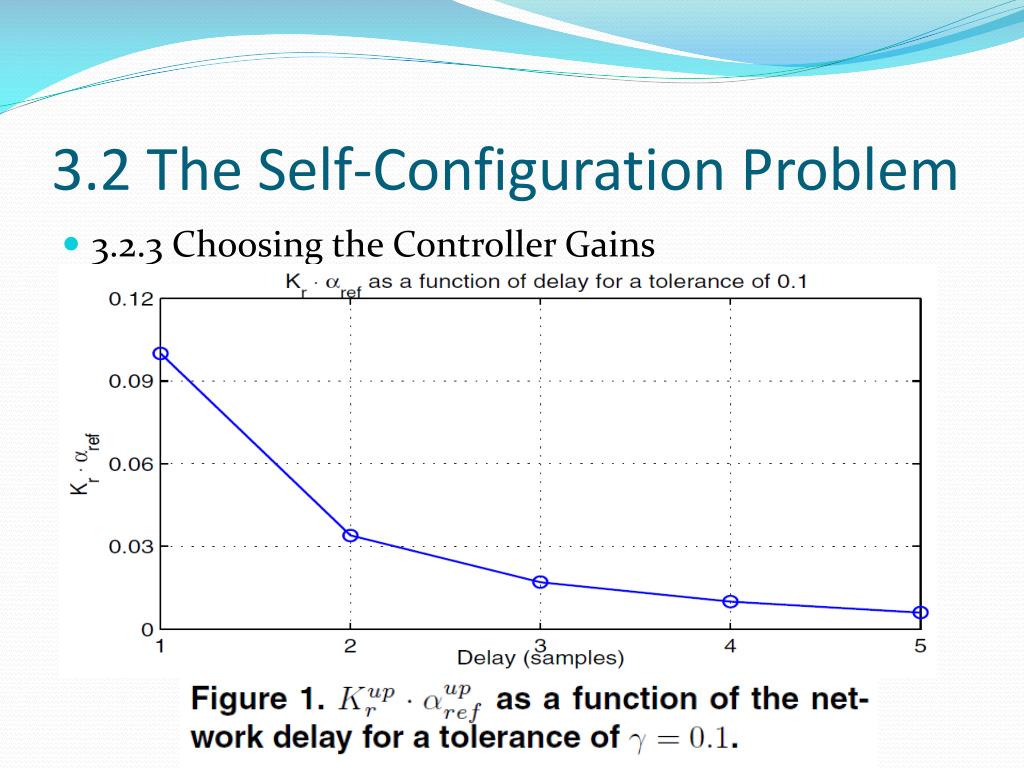 3.2 The Self-Configuration Problem

3.2.3 Choosing the Controller Gains

$K_r \cdot \alpha_{ref}$ as a function of delay for a tolerance of 0.1

$K_r \cdot \alpha_{ref}$

0.12
0.09
0.06
0.03
0

1 2 3 4 5

Delay (samples)

Figure 1. $K_r^{up} \cdot \alpha_{ref}^{up}$ as a function of the network delay for a tolerance of $\gamma = 0.1$.